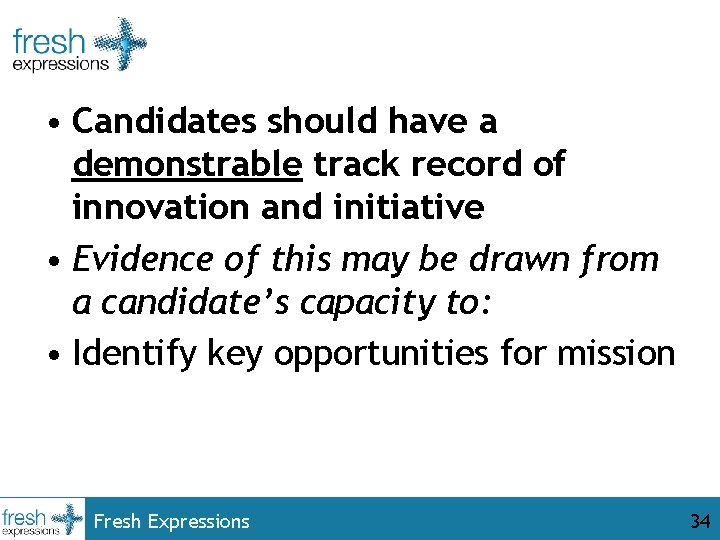 fresh expressions

• Candidates should have a demonstrable track record of innovation and initiative

• Evidence of this may be drawn from a candidate's capacity to:

• Identify key opportunities for mission

fresh expressions

Fresh Expressions

34